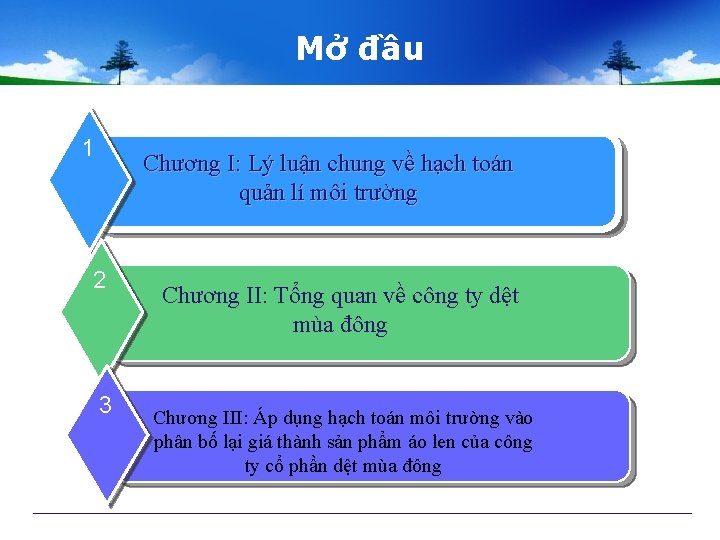 Mở đầu

1

Chương I: Lý luận chung về hạch toán quản lí môi trường

2

Chương II: Tổng quan về công ty dệt mùa đông

3

Chương III: Áp dụng hạch toán môi trường vào phân bố lại giá thành sản phẩm áo len của công ty cổ phần dệt mùa đông